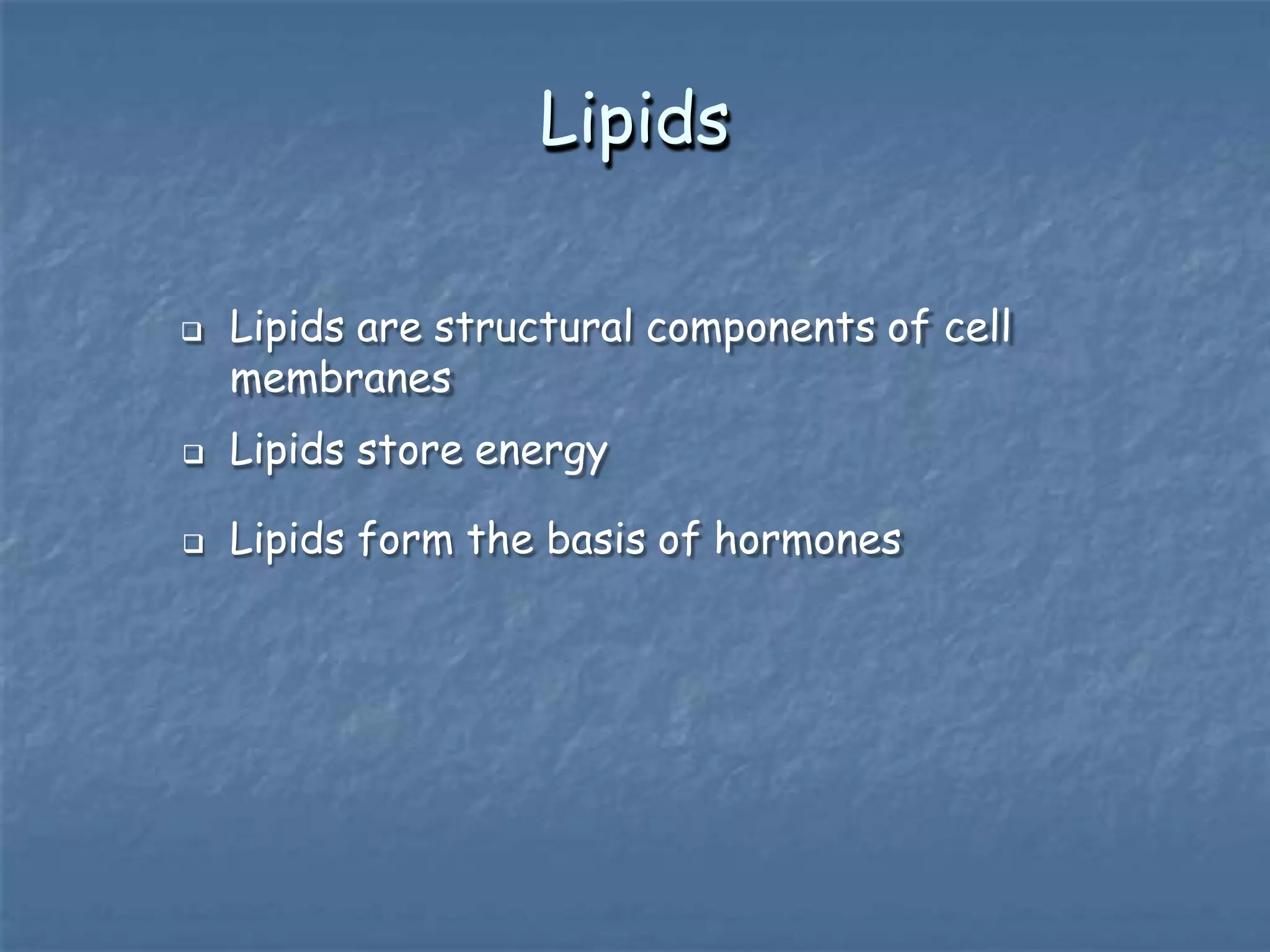 Lipids

❑ Lipids are structural components of cell membranes

❑ Lipids store energy

❑ Lipids form the basis of hormones